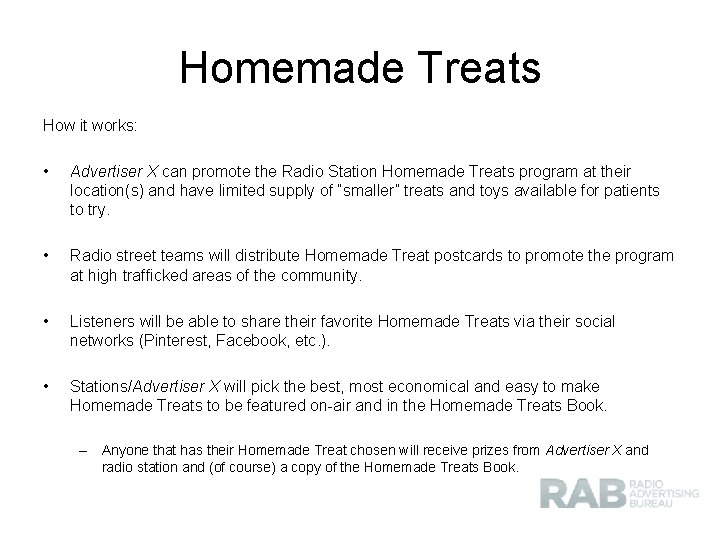 Homemade Treats

How it works:

• Advertiser X can promote the Radio Station Homemade Treats program at their location(s) and have limited supply of "smaller" treats and toys available for patients to try.

• Radio street teams will distribute Homemade Treat postcards to promote the program at high trafficked areas of the community.

• Listeners will be able to share their favorite Homemade Treats via their social networks (Pinterest, Facebook, etc.).

• Stations/Advertiser X will pick the best, most economical and easy to make Homemade Treats to be featured on-air and in the Homemade Treats Book.

– Anyone that has their Homemade Treat chosen will receive prizes from Advertiser X and radio station and (of course) a copy of the Homemade Treats Book.

RAB RADIO ADVERTISING BUREAU